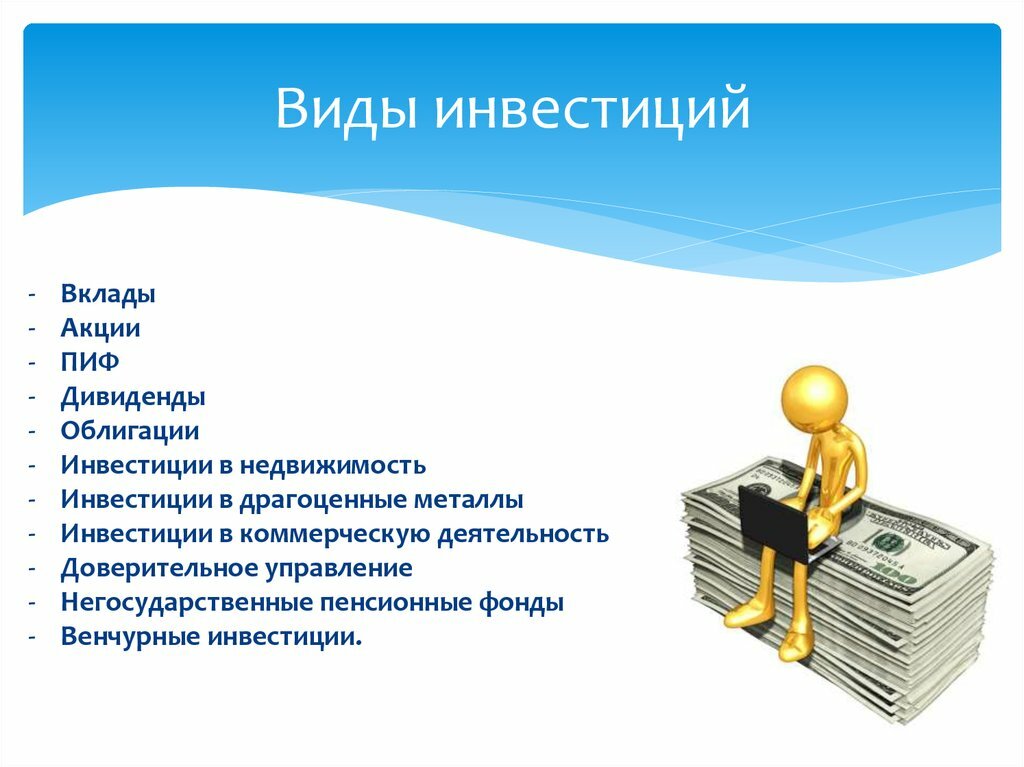 Виды инвестиций

- Вклады
- Акции
- ПИФ
- Дивиденды
- Облигации
- Инвестиции в недвижимость
- Инвестиции в драгоценные металлы
- Инвестиции в коммерческую деятельность
- Доверительное управление
- Негосударственные пенсионные фонды
- Венчурные инвестиции.